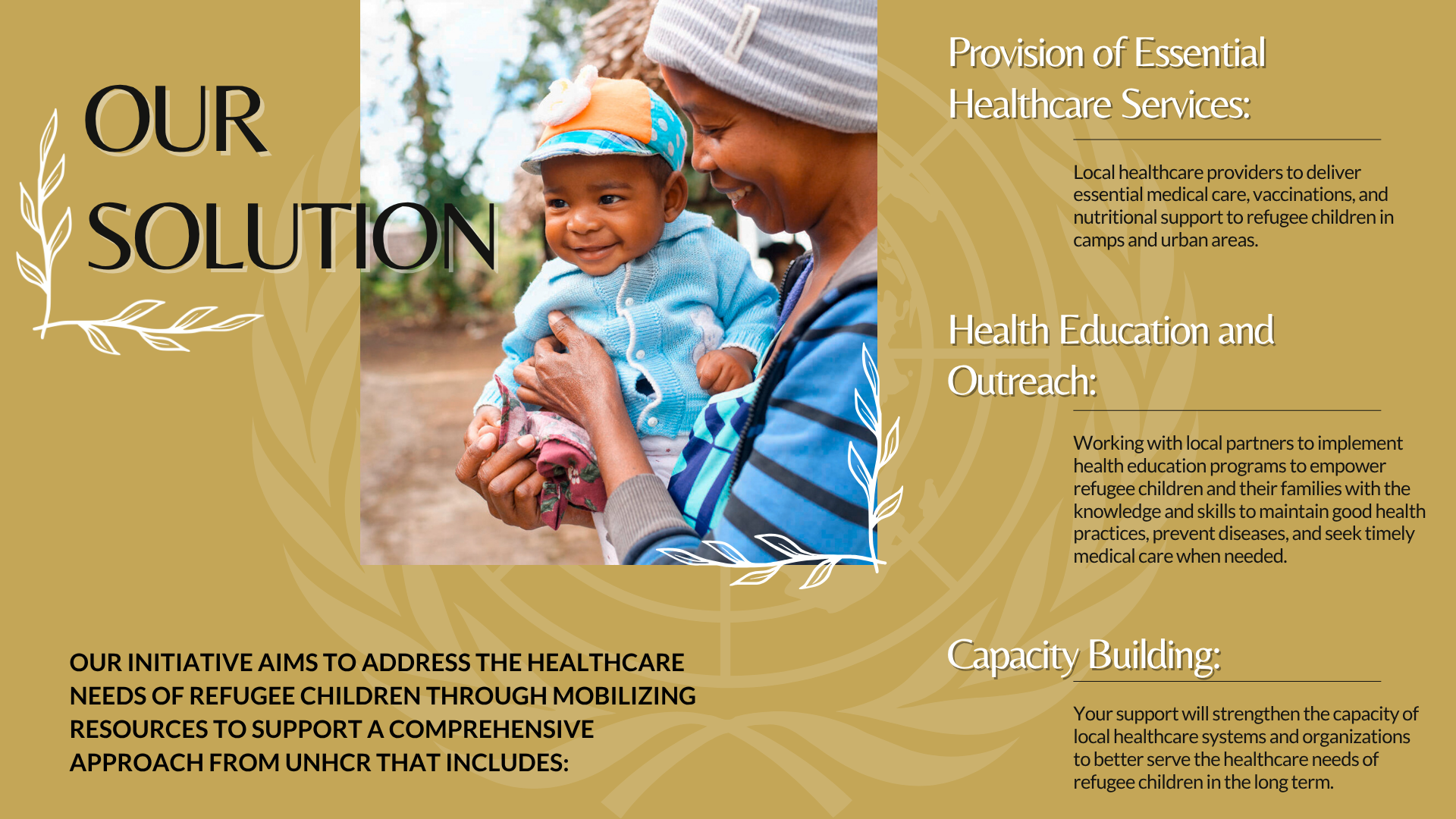 OUR SOLUTION

OUR INITIATIVE AIMS TO ADDRESS THE HEALTHCARE NEEDS OF REFUGEE CHILDREN THROUGH MOBILIZING RESOURCES TO SUPPORT A COMPREHENSIVE APPROACH FROM UNHCR THAT INCLUDES:

Provision of Essential Healthcare Services:

Local healthcare providers to deliver essential medical care, vaccinations, and nutritional support to refugee children in camps and urban areas.

Health Education and Outreach:

Working with local partners to implement health education programs to empower refugee children and their families with the knowledge and skills to maintain good health practices, prevent diseases, and seek timely medical care when needed.

Capacity Building:

Your support will strengthen the capacity of local healthcare systems and organizations to better serve the healthcare needs of refugee children in the long term.